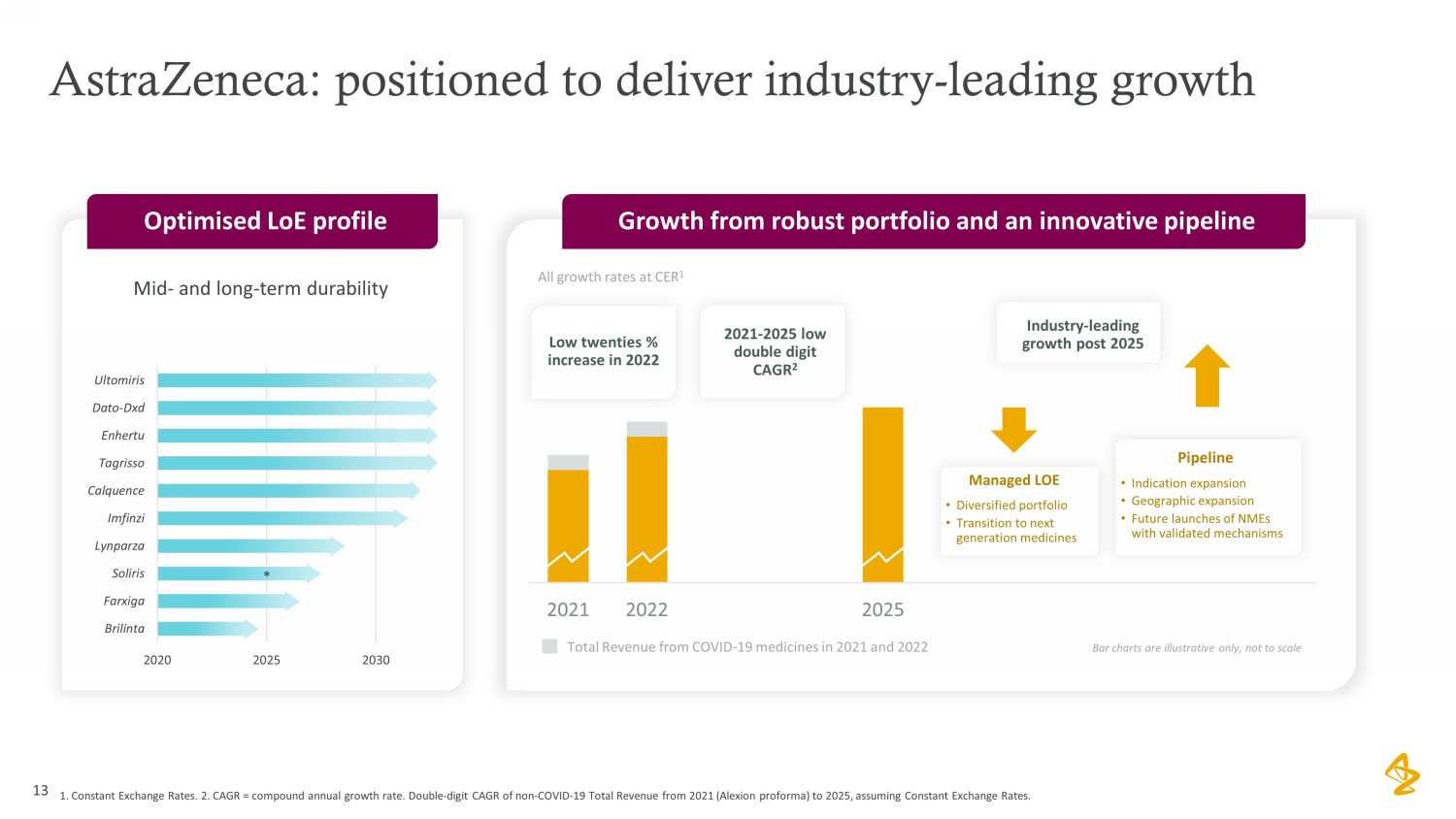 AstraZeneca: positioned to deliver industry-leading growth

Optimised LoE profile

Mid- and long-term durability

Ultomiris
Dato-Dxd
Enhertu
Tagrisso
Calquence
Imfinzi
Lynparza
Soliris
*
Farxiga
Brilinta

2020 2025 2030

Growth from robust portfolio and an innovative pipeline

All growth rates at CER$^1$

Low twenties % increase in 2022

2021-2025 low double digit CAGR$^2$

Industry-leading growth post 2025

Managed LOE
• Diversified portfolio
• Transition to next generation medicines

Pipeline
• Indication expansion
• Geographic expansion
• Future launches of NMEs with validated mechanisms

2021 2022 2025

Total Revenue from COVID-19 medicines in 2021 and 2022

Bar charts are illustrative only, not to scale

13 1. Constant Exchange Rates. 2. CAGR = compound annual growth rate. Double-digit CAGR of non-COVID-19 Total Revenue from 2021 (Alexion proforma) to 2025, assuming Constant Exchange Rates.